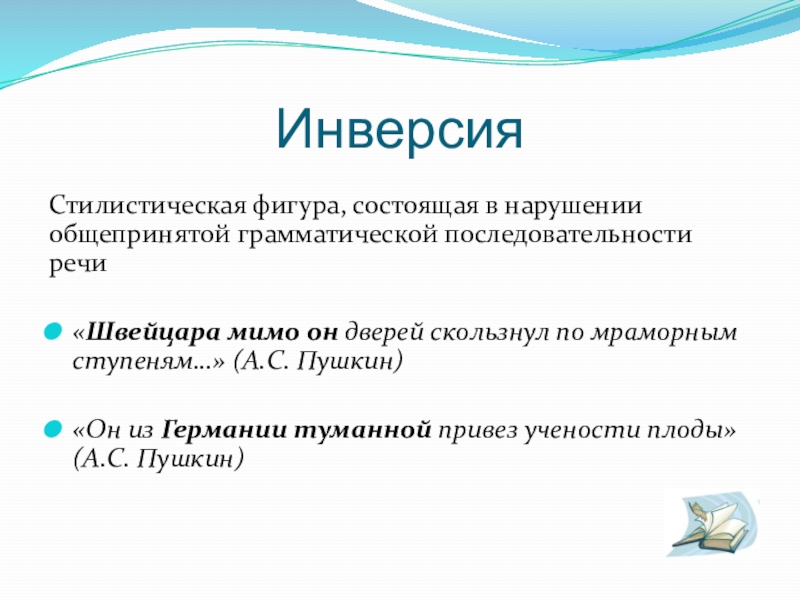 Инверсия

Стилистическая фигура, состоящая в нарушении общепринятой грамматической последовательности речи

«Швейцара мимо он дверей скользнул по мраморным ступеням…» (А.С. Пушкин)

«Он из Германии туманной привез учености плоды» (А.С. Пушкин)